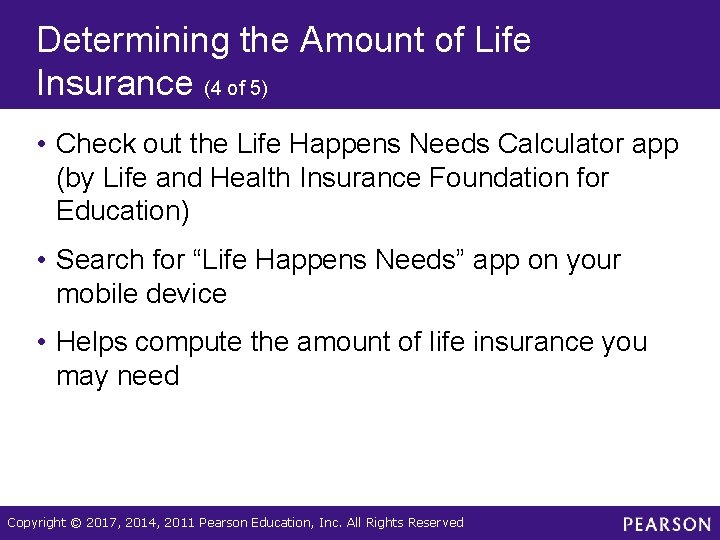 Determining the Amount of Life Insurance (4 of 5)

• Check out the Life Happens Needs Calculator app (by Life and Health Insurance Foundation for Education)

• Search for “Life Happens Needs” app on your mobile device

• Helps compute the amount of life insurance you may need

Copyright © 2017, 2014, 2011 Pearson Education, Inc. All Rights Reserved

PEARSON